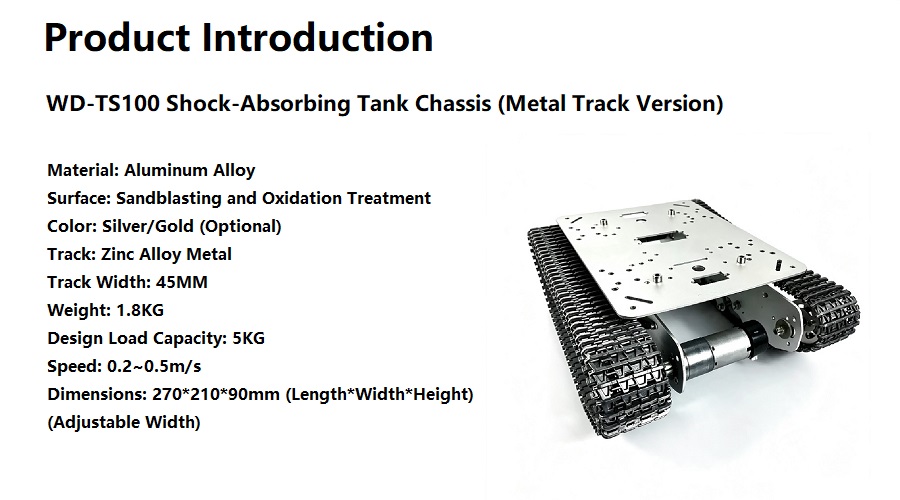 Product Introduction

WD-TS100 Shock-Absorbing Tank Chassis (Metal Track Version)

Material: Aluminum Alloy
Surface: Sandblasting and Oxidation Treatment
Color: Silver/Gold (Optional)
Track: Zinc Alloy Metal
Track Width: 45MM
Weight: 1.8KG
Design Load Capacity: 5KG
Speed: 0.2~0.5m/s
Dimensions: 270*210*90mm (Length*Width*Height)
(Adjustable Width)